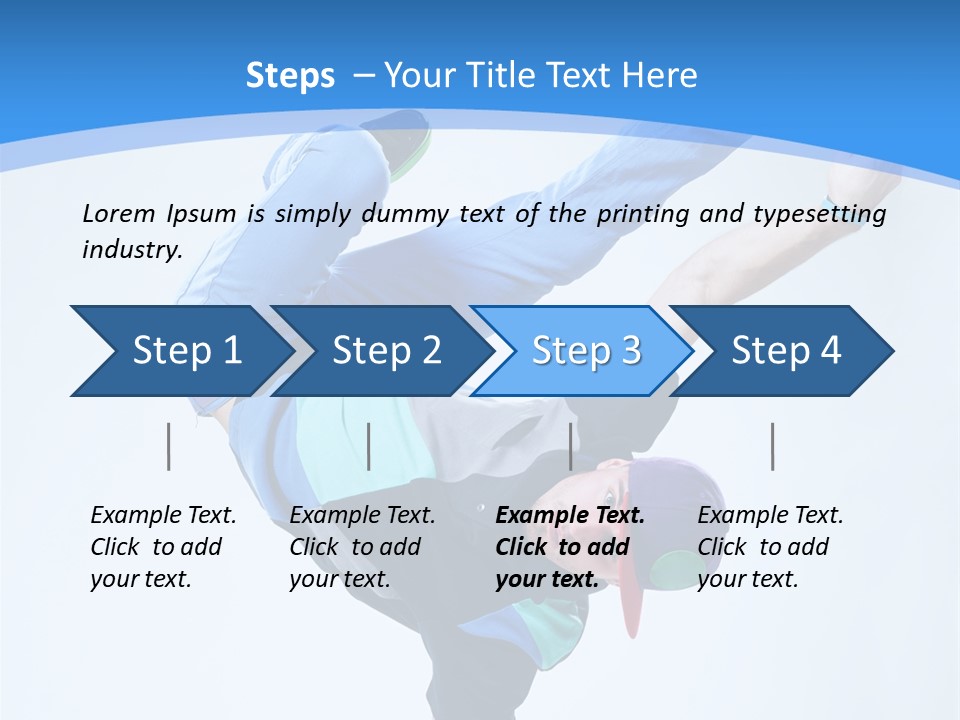 Steps – Your Title Text Here

Lorem Ipsum is simply dummy text of the printing and typesetting industry.

Step 1

Step 2

Step 3

Step 4

Example Text. Click to add your text.

Example Text. Click to add your text.

Example Text. Click to add your text.

Example Text. Click to add your text.